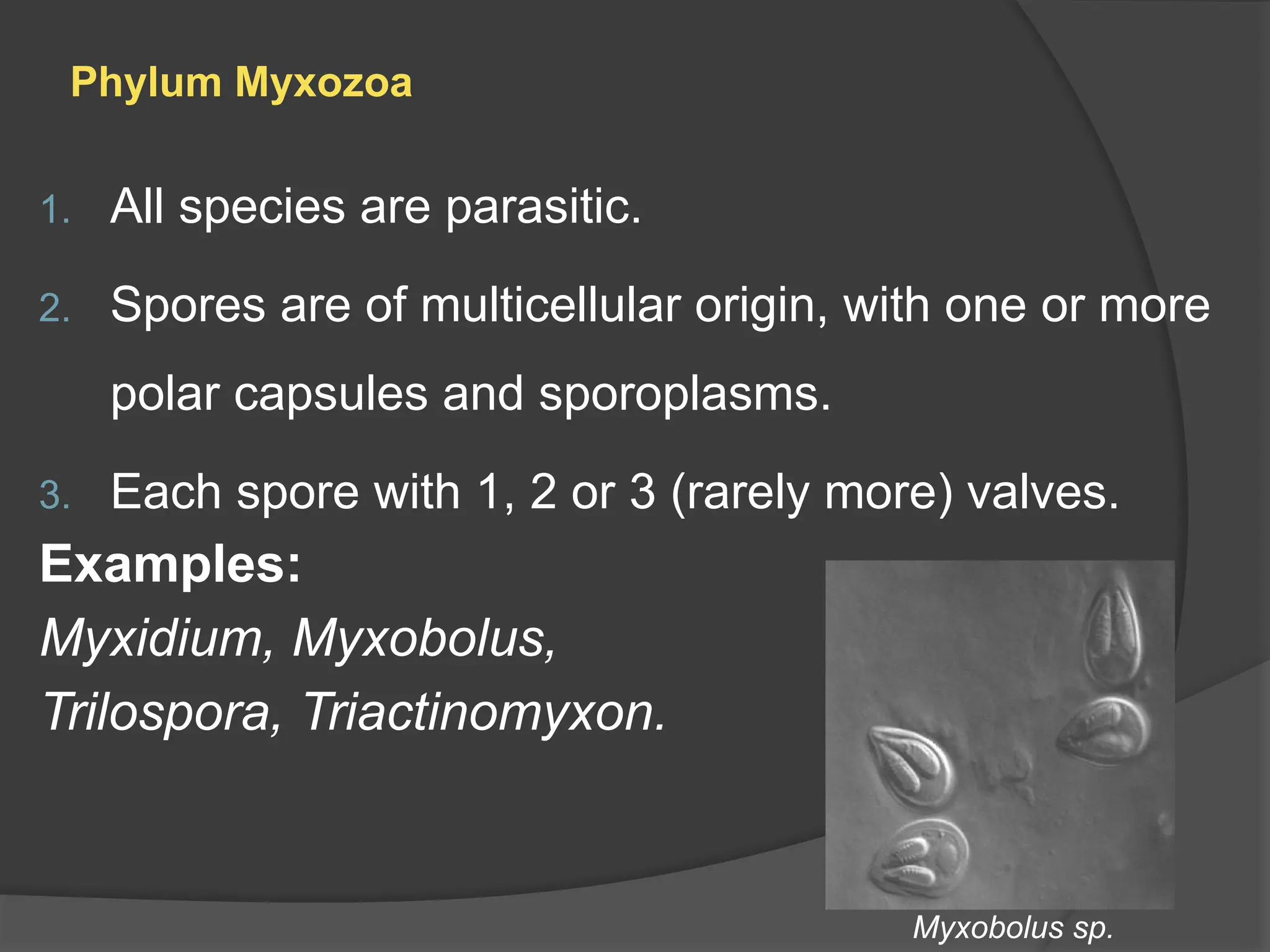 Phylum Myxozoa

1. All species are parasitic.

2. Spores are of multicellular origin, with one or more polar capsules and sporoplasms.

3. Each spore with 1, 2 or 3 (rarely more) valves.

Examples:

Myxidium, Myxobolus, Trilospora, Triactinomyxon.

Myxobolus sp.